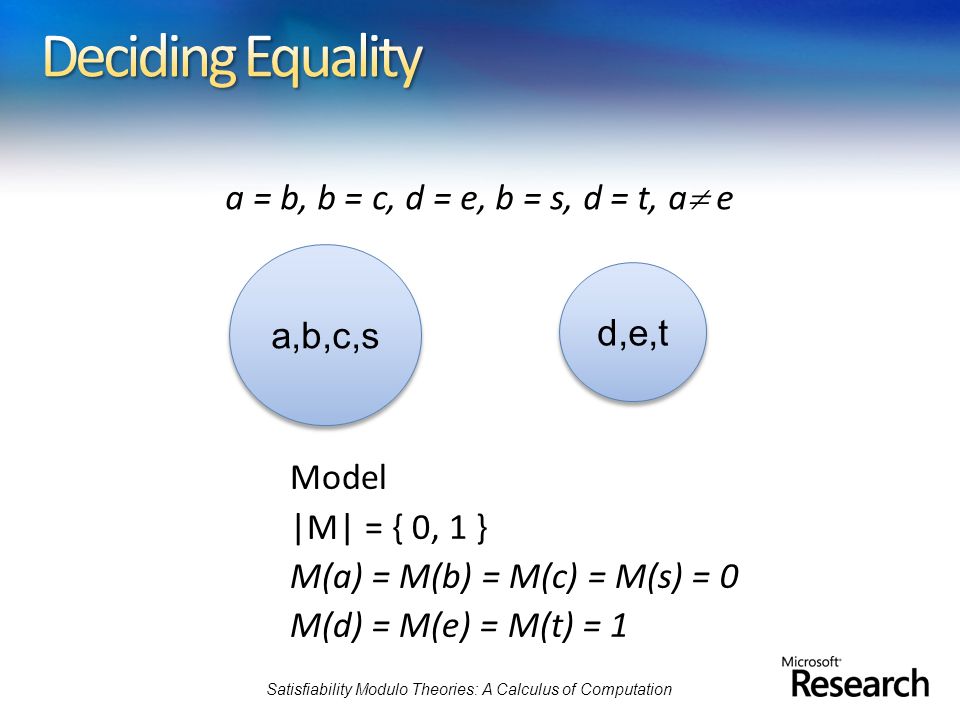 Deciding Equality

$a = b, b = c, d = e, b = s, d = t, a \neq e$

a,b,c,s

d,e,t

Model
$|M| = \{ 0, 1 \}$
$M(a) = M(b) = M(c) = M(s) = 0$
$M(d) = M(e) = M(t) = 1$

Satisfiability Modulo Theories: A Calculus of Computation

Microsoft Research